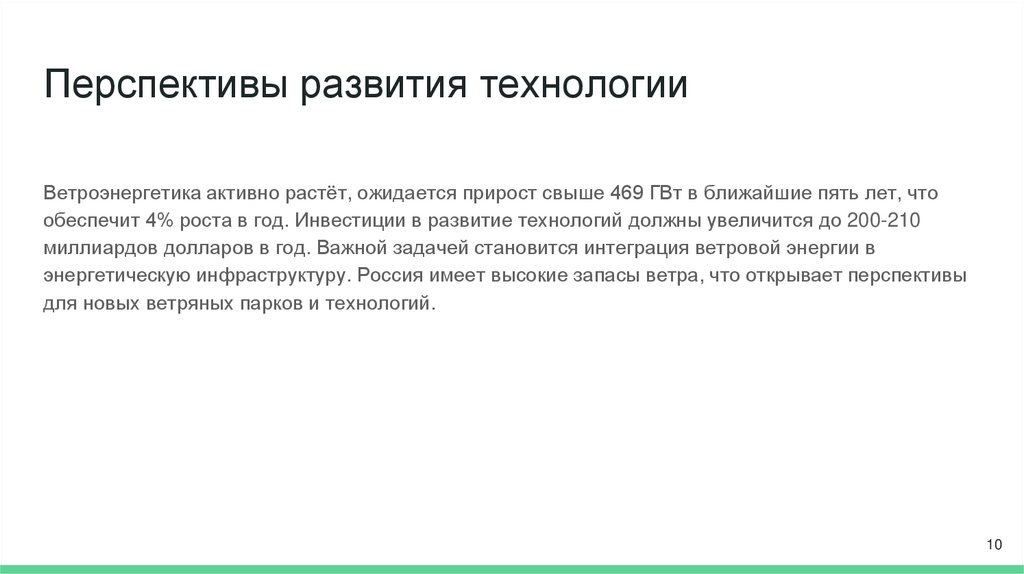 Перспективы развития технологии

Ветроэнергетика активно растёт, ожидается прирост свыше 469 ГВт в ближайшие пять лет, что обеспечит 4% роста в год. Инвестиции в развитие технологий должны увеличится до 200-210 миллиардов долларов в год. Важной задачей становится интеграция ветровой энергии в энергетическую инфраструктуру. Россия имеет высокие запасы ветра, что открывает перспективы для новых ветряных парков и технологий.

10